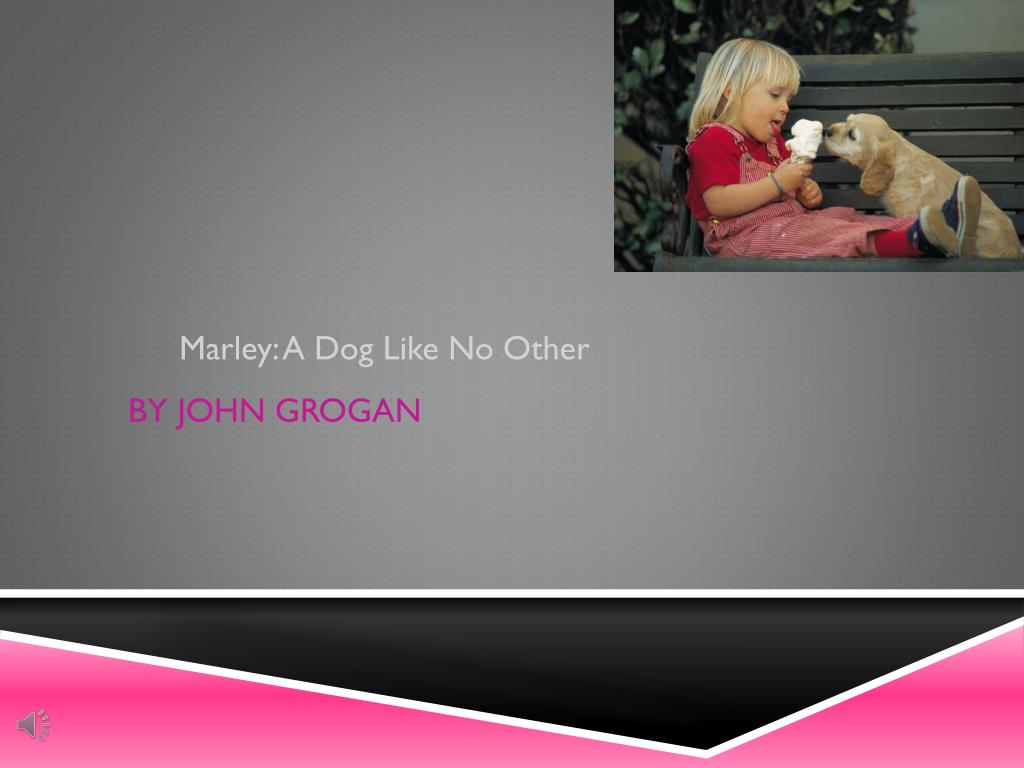 Marley: A Dog Like No Other

BY JOHN GROGAN